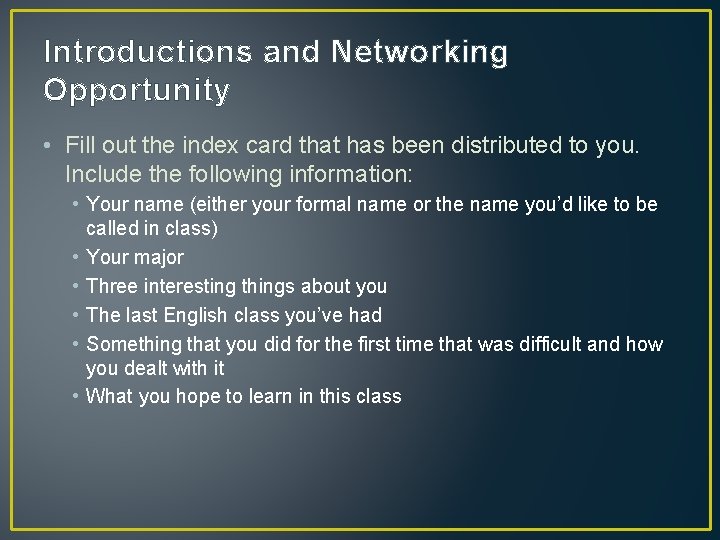 Introductions and Networking Opportunity

• Fill out the index card that has been distributed to you. Include the following information:
• Your name (either your formal name or the name you'd like to be called in class)
• Your major
• Three interesting things about you
• The last English class you've had
• Something that you did for the first time that was difficult and how you dealt with it
• What you hope to learn in this class